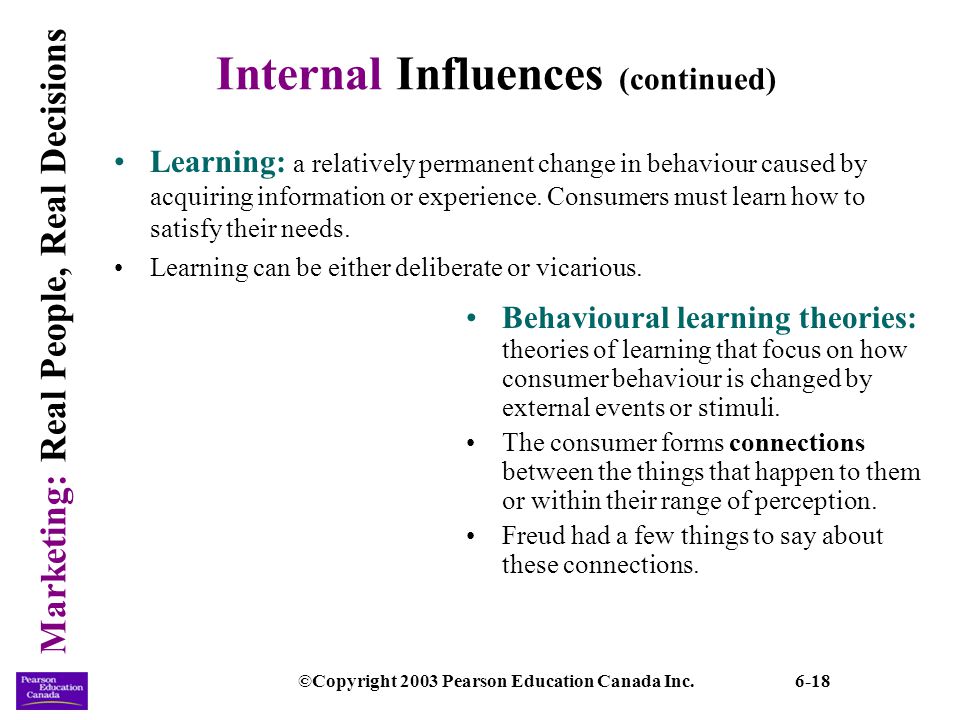 Marketing: Real People, Real Decisions

Internal Influences (continued)

• Learning: a relatively permanent change in behaviour caused by acquiring information or experience. Consumers must learn how to satisfy their needs.

• Learning can be either deliberate or vicarious.

• Behavioural learning theories: theories of learning that focus on how consumer behaviour is changed by external events or stimuli.

• The consumer forms connections between the things that happen to them or within their range of perception.

• Freud had a few things to say about these connections.

Pearson Education Canada

©Copyright 2003 Pearson Education Canada Inc.

6-18